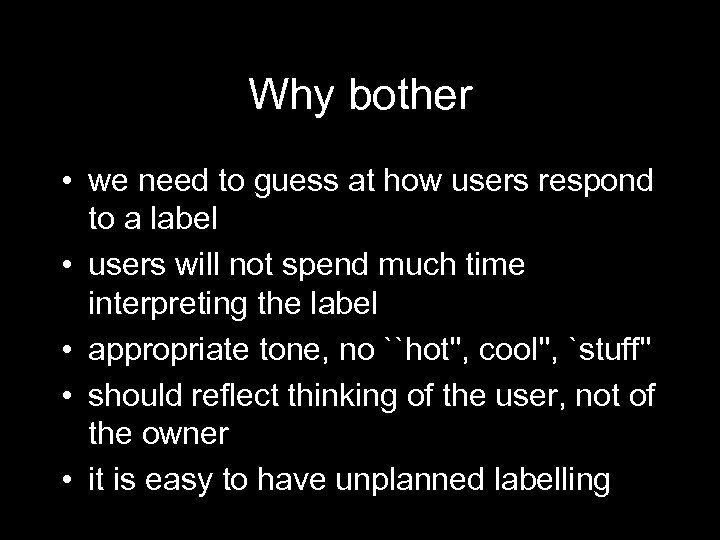 Why bother

• we need to guess at how users respond to a label
• users will not spend much time interpreting the label
• appropriate tone, no ``hot", cool", `stuff"
• should reflect thinking of the user, not of the owner
• it is easy to have unplanned labelling